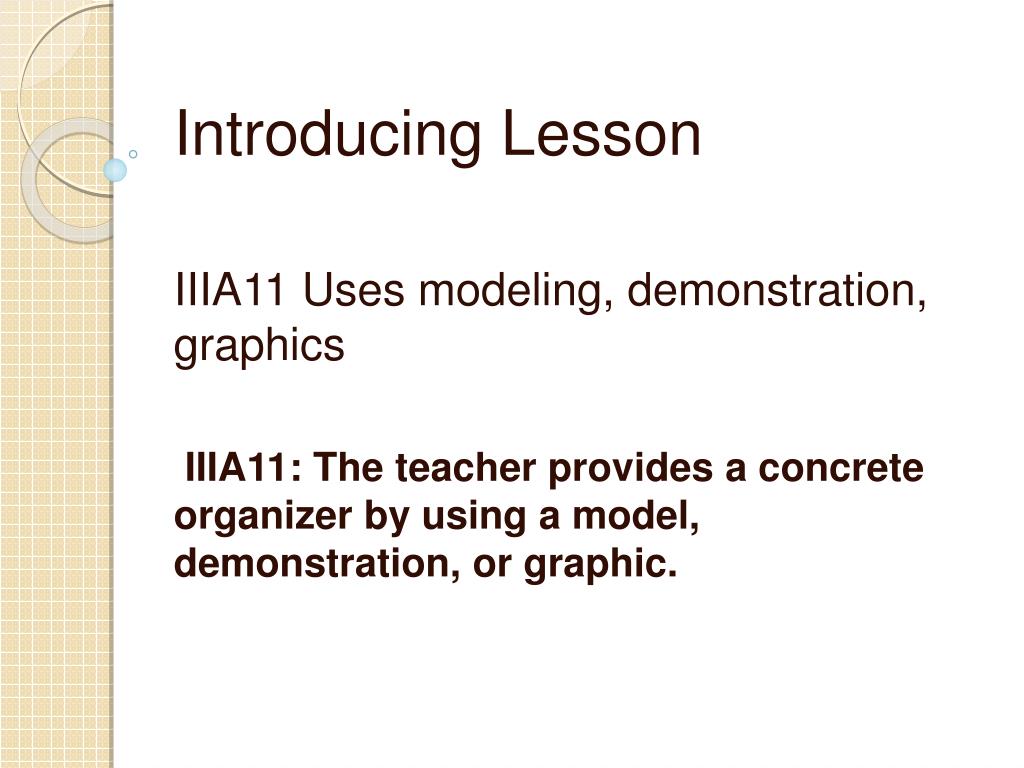 Introducing Lesson

IIIA11 Uses modeling, demonstration, graphics

IIIA11: The teacher provides a concrete organizer by using a model, demonstration, or graphic.